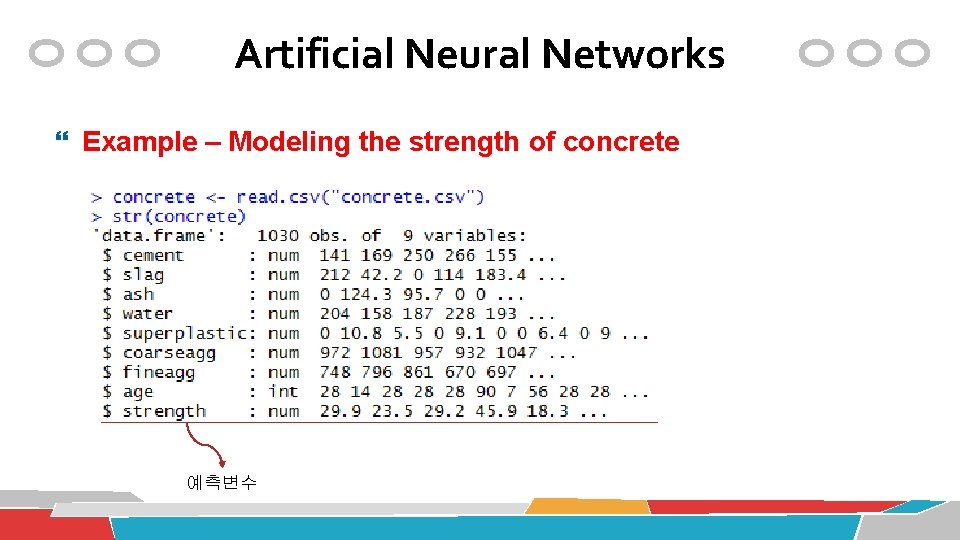 Artificial Neural Networks

Example – Modeling the strength of concrete

> concrete <- read.csv("concrete.csv")
> str(concrete)
'data.frame':   1030 obs. of  9 variables:
 $ cement      : num  141 169 250 266 155 ...
 $ slag        : num  212 42.2 0 114 183.4 ...
 $ ash         : num  0 124.3 95.7 0 0 ...
 $ water       : num  204 158 187 228 193 ...
 $ superplastic: num  0 10.8 5.5 0 9.1 0 0 6.4 0 9 ...
 $ coarseagg   : num  972 1081 957 932 1047 ...
 $ fineagg     : num  748 796 861 670 697 ...
 $ age         : int  28 14 28 28 28 90 7 56 28 28 ...
 $ strength    : num  29.9 23.5 29.2 45.9 18.3 ...

예측변수